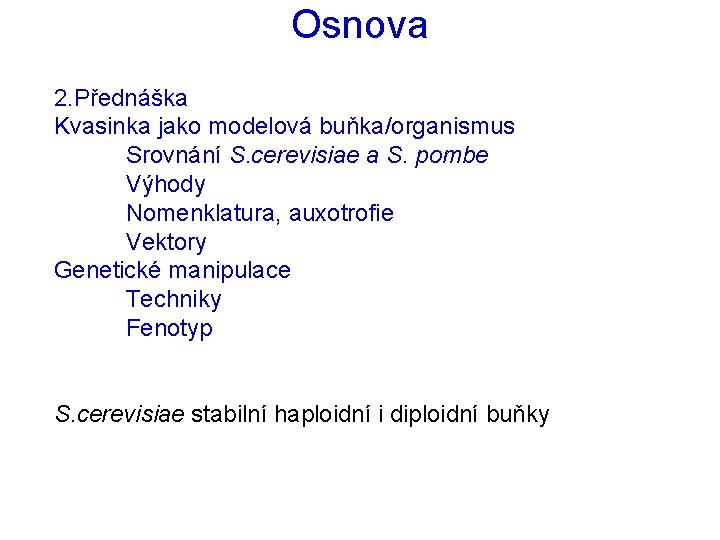 Osnova

2.Přednáška
Kvasinka jako modelová buňka/organismus
Srovnání S.cerevisiae a S. pombe
Výhody
Nomenklatura, auxotrofie
Vektory
Genetické manipulace
Techniky
Fenotyp

S.cerevisiae stabilní haploidní i diploidní buňky